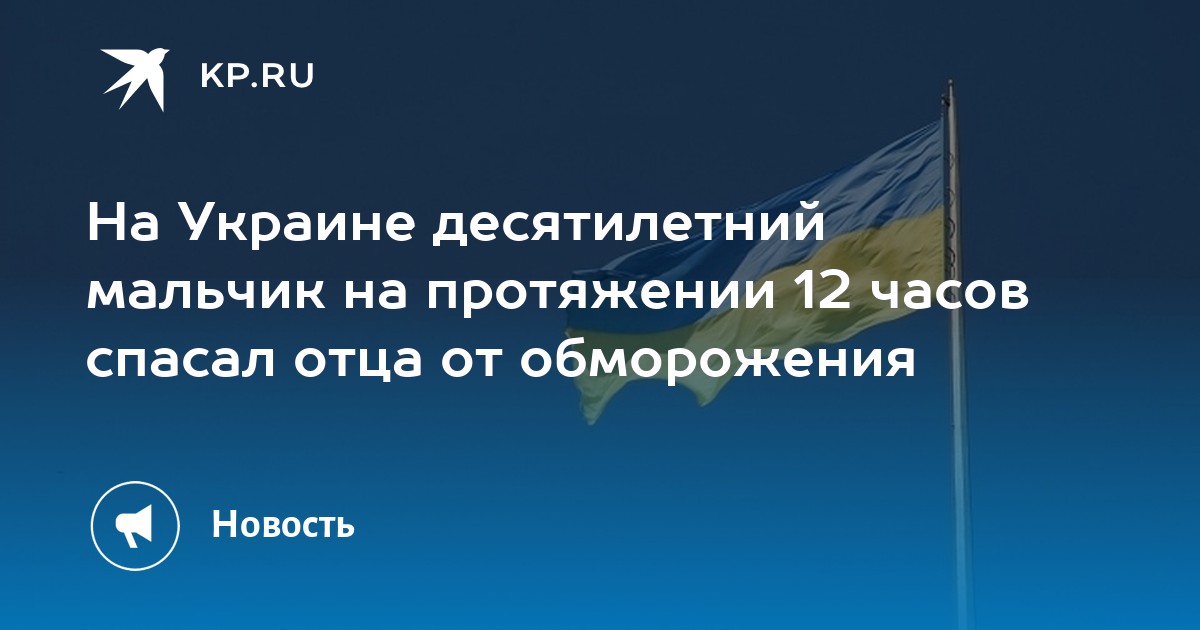 KP.RU

На Украине десятилетний мальчик на протяжении 12 часов спасал отца от обморожения

Новость